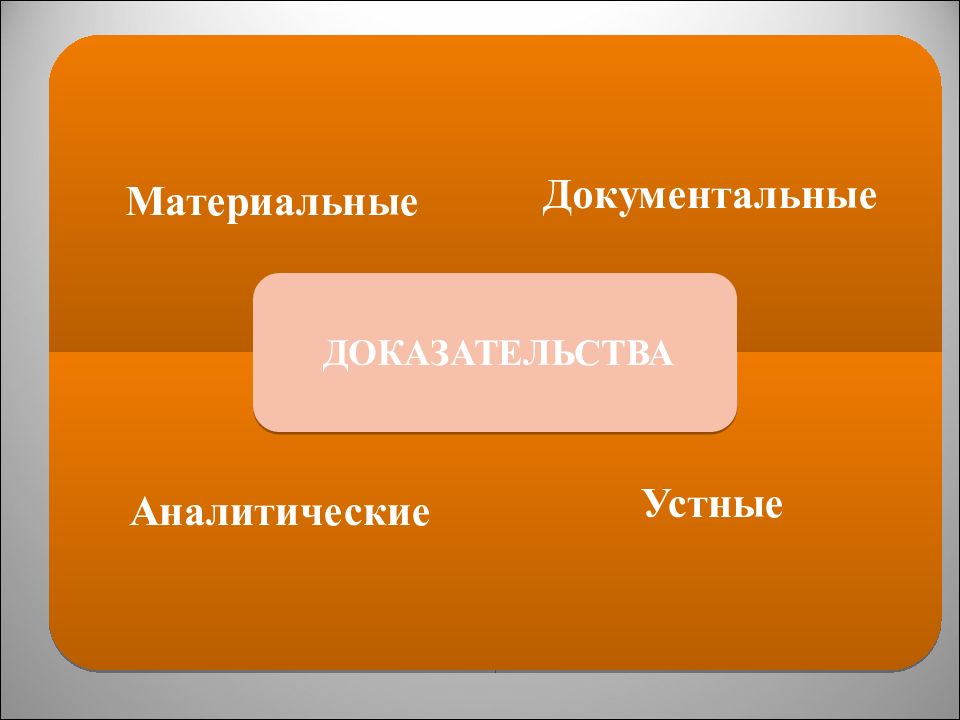 Материальные

Документальные

ДОКАЗАТЕЛЬСТВА

Аналитические

Устные